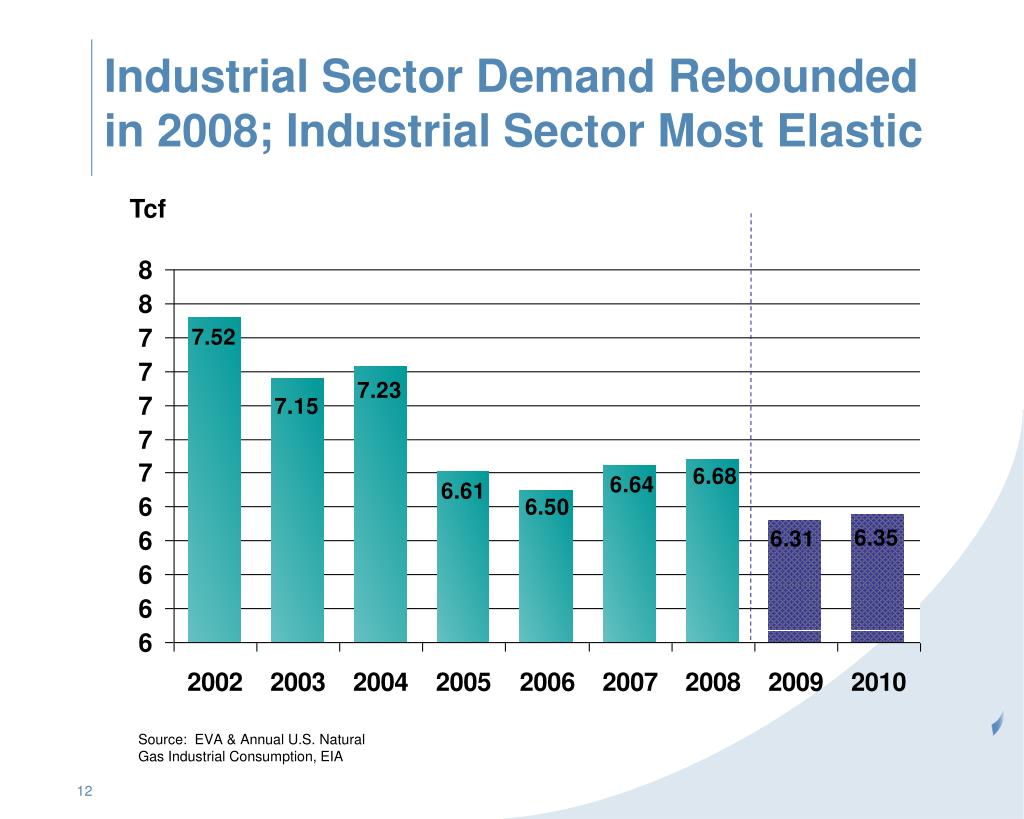 Industrial Sector Demand Rebounded in 2008; Industrial Sector Most Elastic

Tcf

8
8
7
7
7
7
7
6
6
6
6
6

7.52
7.15
7.23
6.61
6.50
6.64
6.68
6.31
6.35

2002 2003 2004 2005 2006 2007 2008 2009 2010

Source: EVA & Annual U.S. Natural Gas Industrial Consumption, EIA

12